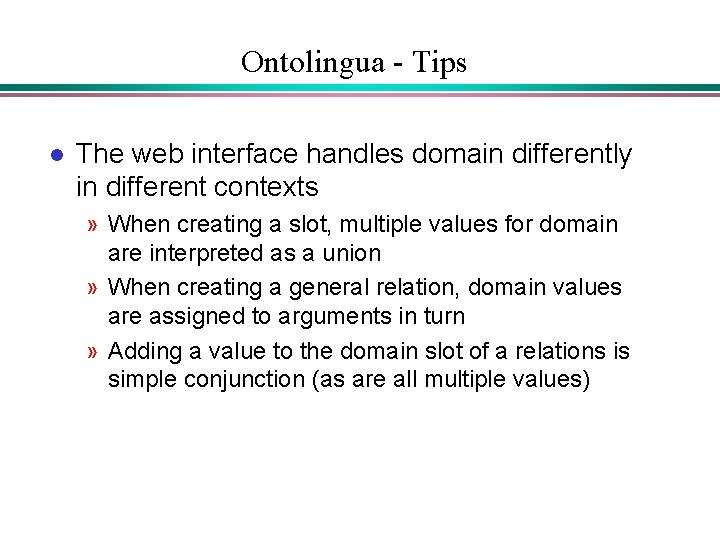 Ontolingua - Tips

• The web interface handles domain differently in different contexts

» When creating a slot, multiple values for domain are interpreted as a union

» When creating a general relation, domain values are assigned to arguments in turn

» Adding a value to the domain slot of a relations is simple conjunction (as are all multiple values)